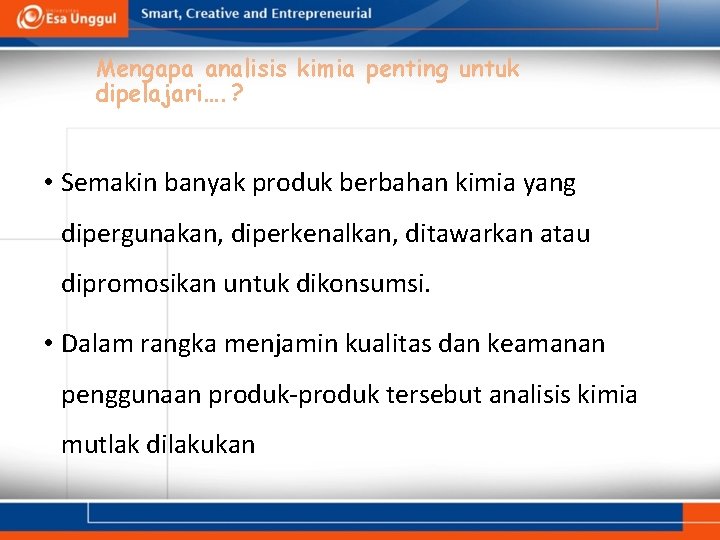 Esa Unggul

Smart, Creative and Entrepreneurial

Mengapa analisis kimia penting untuk dipelajari….?

• Semakin banyak produk berbahan kimia yang dipergunakan, diperkenalkan, ditawarkan atau dipromosikan untuk dikonsumsi.

• Dalam rangka menjamin kualitas dan keamanan penggunaan produk-produk tersebut analisis kimia mutlak dilakukan